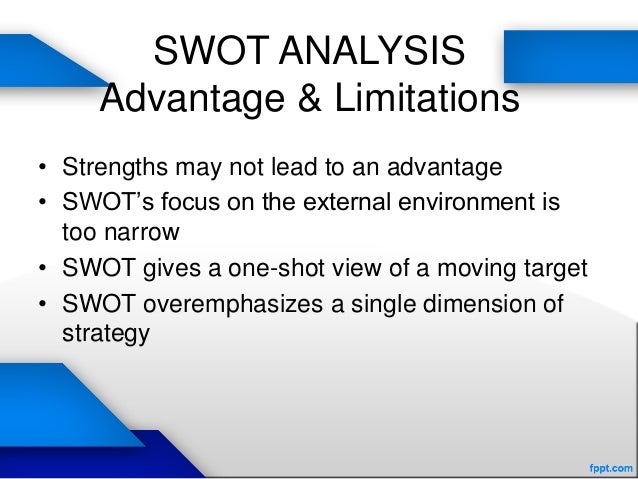 SWOT ANALYSIS
Advantage & Limitations

• Strengths may not lead to an advantage
• SWOT's focus on the external environment is too narrow
• SWOT gives a one-shot view of a moving target
• SWOT overemphasizes a single dimension of strategy

fppt.com